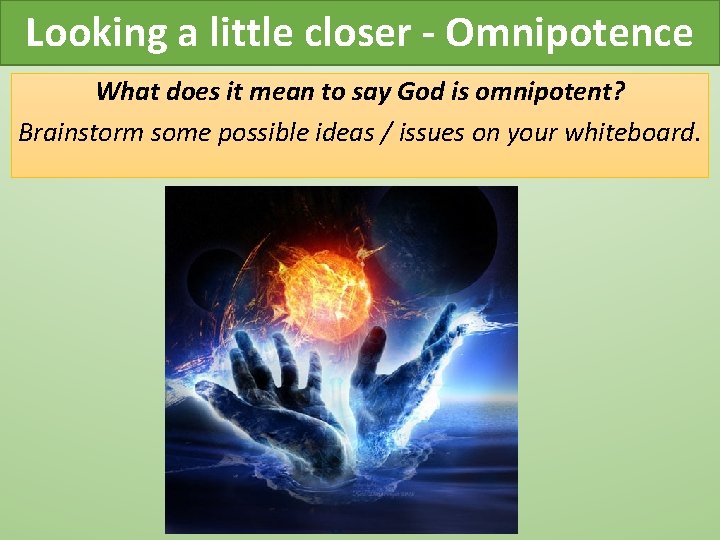 Looking a little closer - Omnipotence

What does it mean to say God is omnipotent?

Brainstorm some possible ideas / issues on your whiteboard.